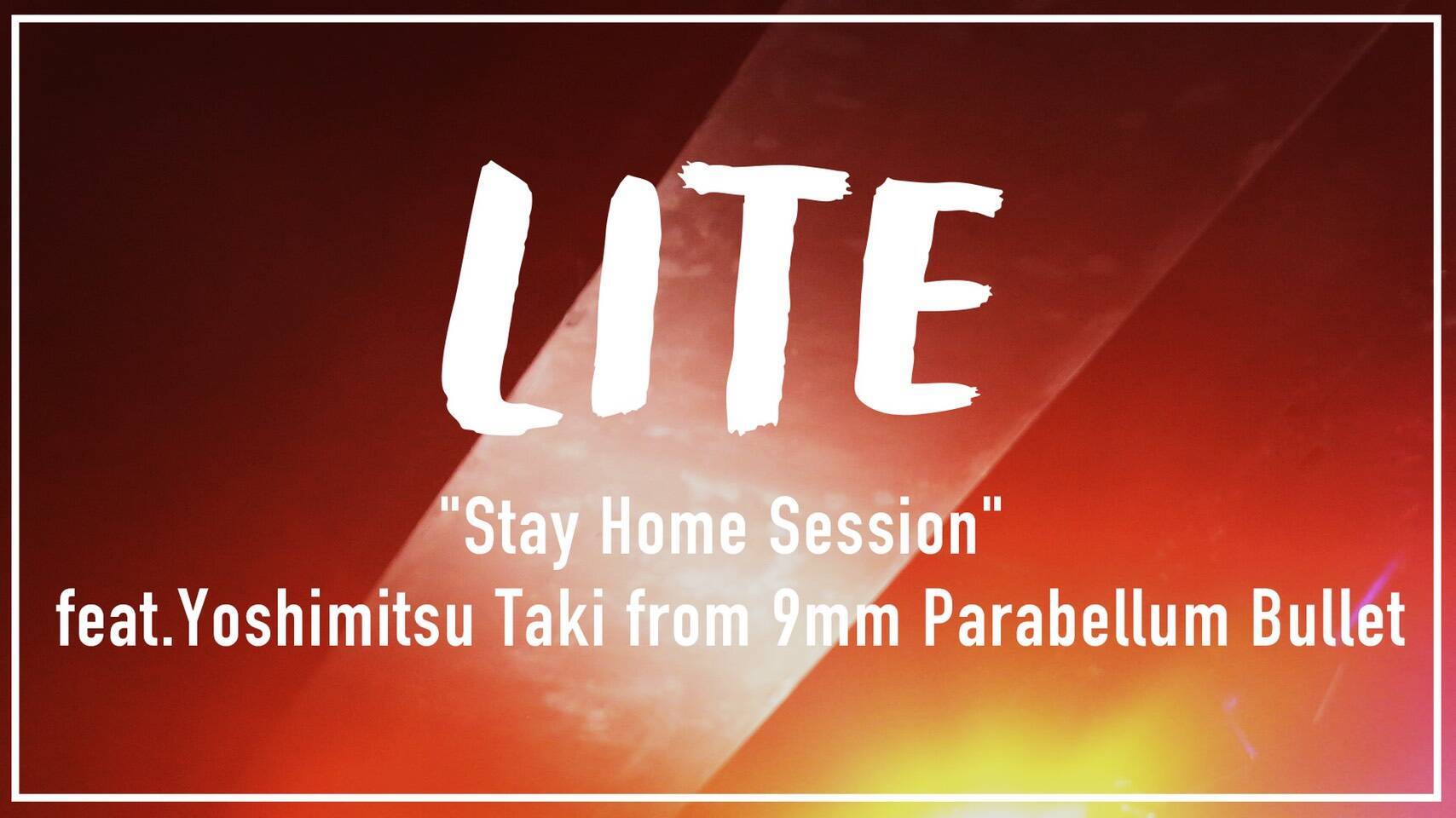 LITE

"Stay Home Session"
feat.Yoshimitsu Taki from 9mm Parabellum Bullet